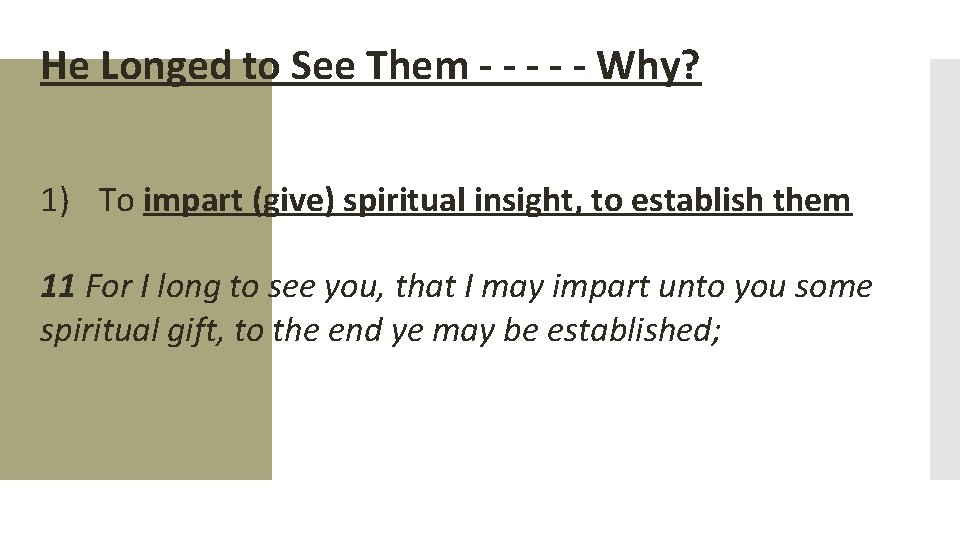 He Longed to See Them - - - - - Why?

1) To impart (give) spiritual insight, to establish them

11 For I long to see you, that I may impart unto you some spiritual gift, to the end ye may be established;